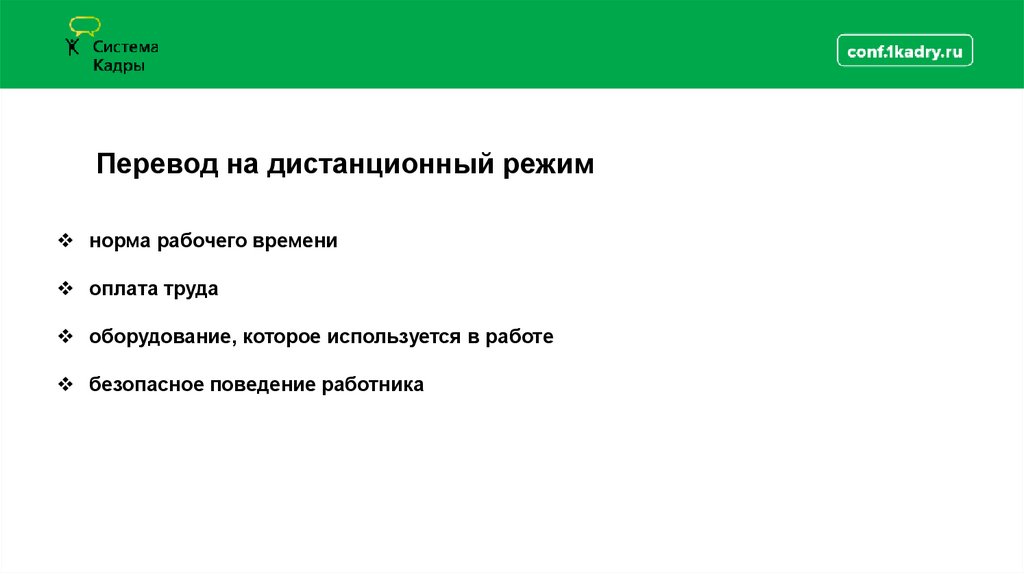 Система Кадры

conf.1kadry.ru

Перевод на дистанционный режим

❖ норма рабочего времени

❖ оплата труда

❖ оборудование, которое используется в работе

❖ безопасное поведение работника